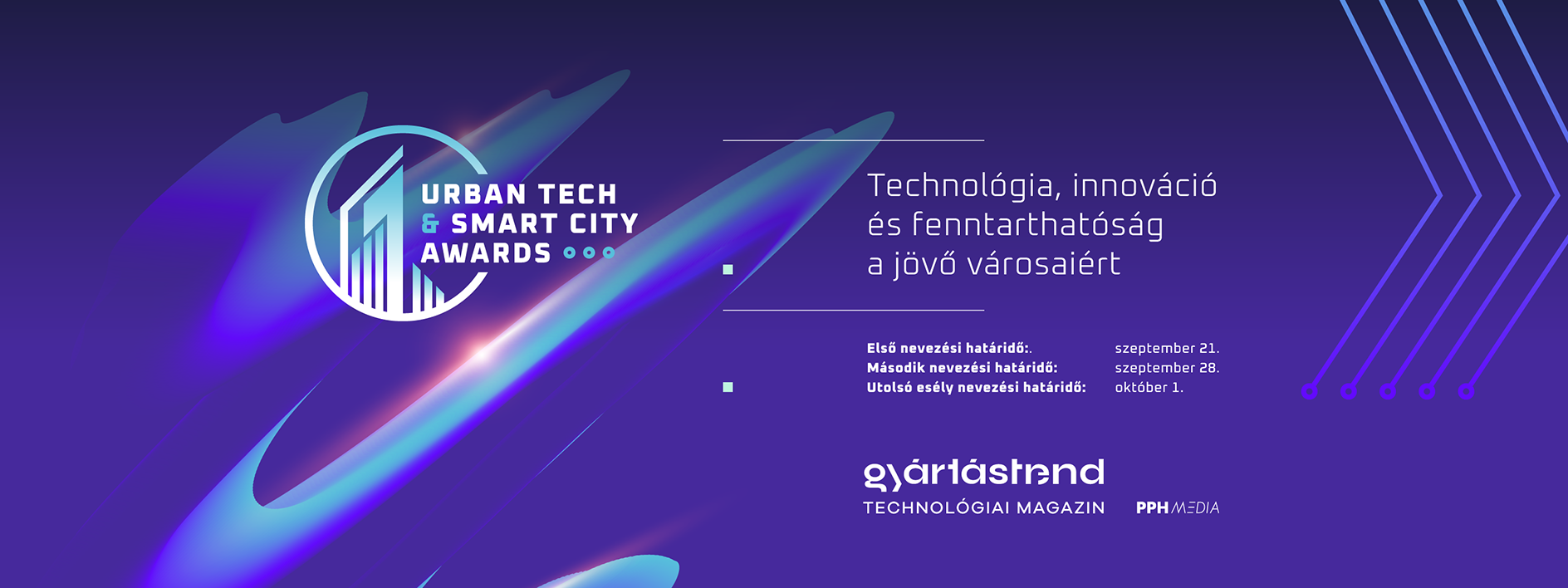 URBAN TECH
& SMART CITY
AWARDS

Technológia, innováció és fenntarthatóság a jövő városaiért

| | |
|---|---|
| Első nevezési határidő:. | szeptember 21. |
| Második nevezési határidő: | szeptember 28. |
| Utolsó esély nevezési határidő: | október 1. |

gyártástrend
TECHNOLÓGIAI MAGAZIN

PPH MEDIA